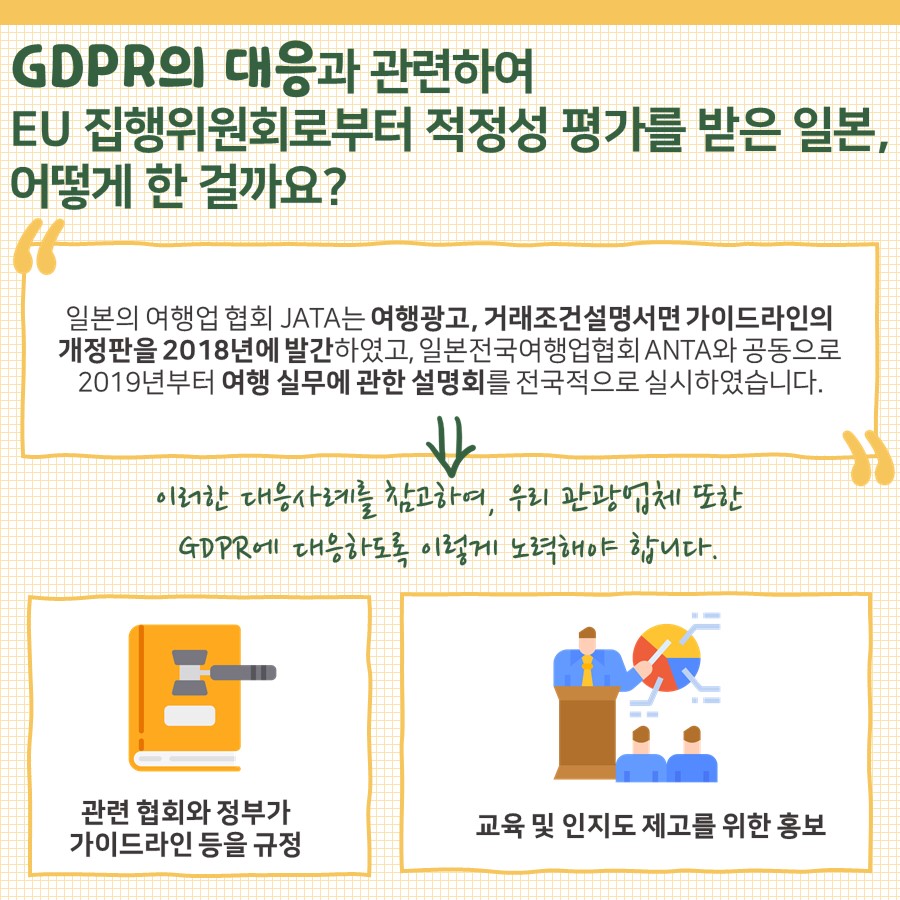 GDPR의 대응과 관련하여
EU 집행위원회로부터 적정성 평가를 받은 일본,
어떻게 한 걸까요?

일본의 여행업 협회 JATA는 여행광고, 거래조건설명서면 가이드라인의 개정판을 2018년에 발간하였고, 일본전국여행업협회 ANTA와 공동으로 2019년부터 여행 실무에 관한 설명회를 전국적으로 실시하였습니다.

이러한 대응사례를 참고하여, 우리 관광업체 또한
GDPR에 대응하도록 이렇게 노력해야 합니다.

관련 협회와 정부가
가이드라인 등을 규정

교육 및 인지도 제고를 위한 홍보